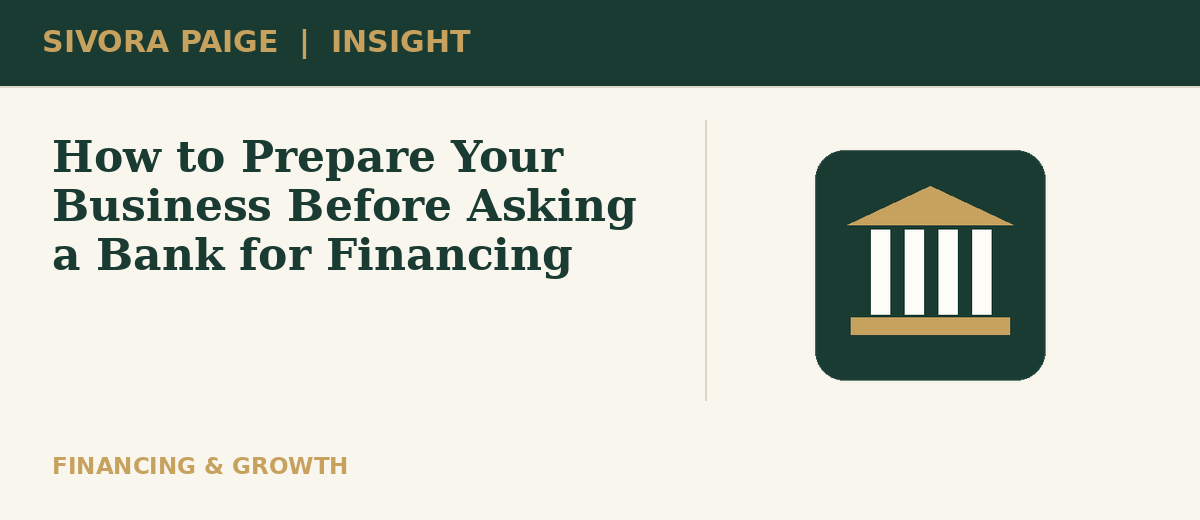 SIVORA PAIGE | INSIGHT

How to Prepare Your Business Before Asking a Bank for Financing

FINANCING & GROWTH